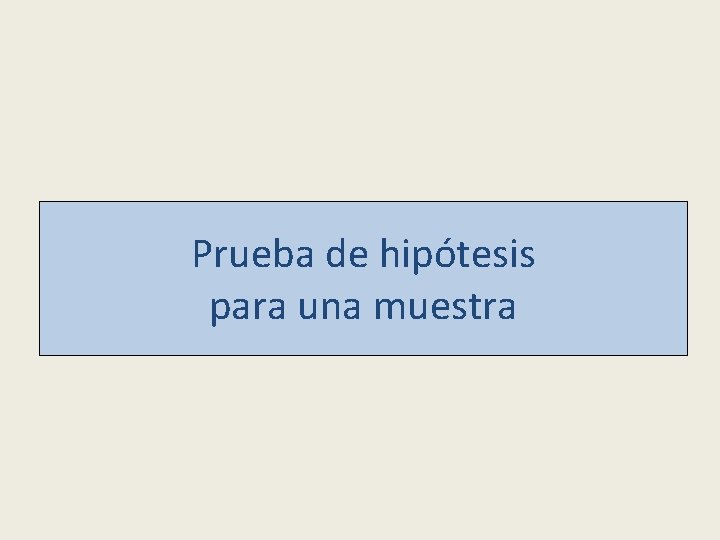 Prueba de hipótesis
para una muestra